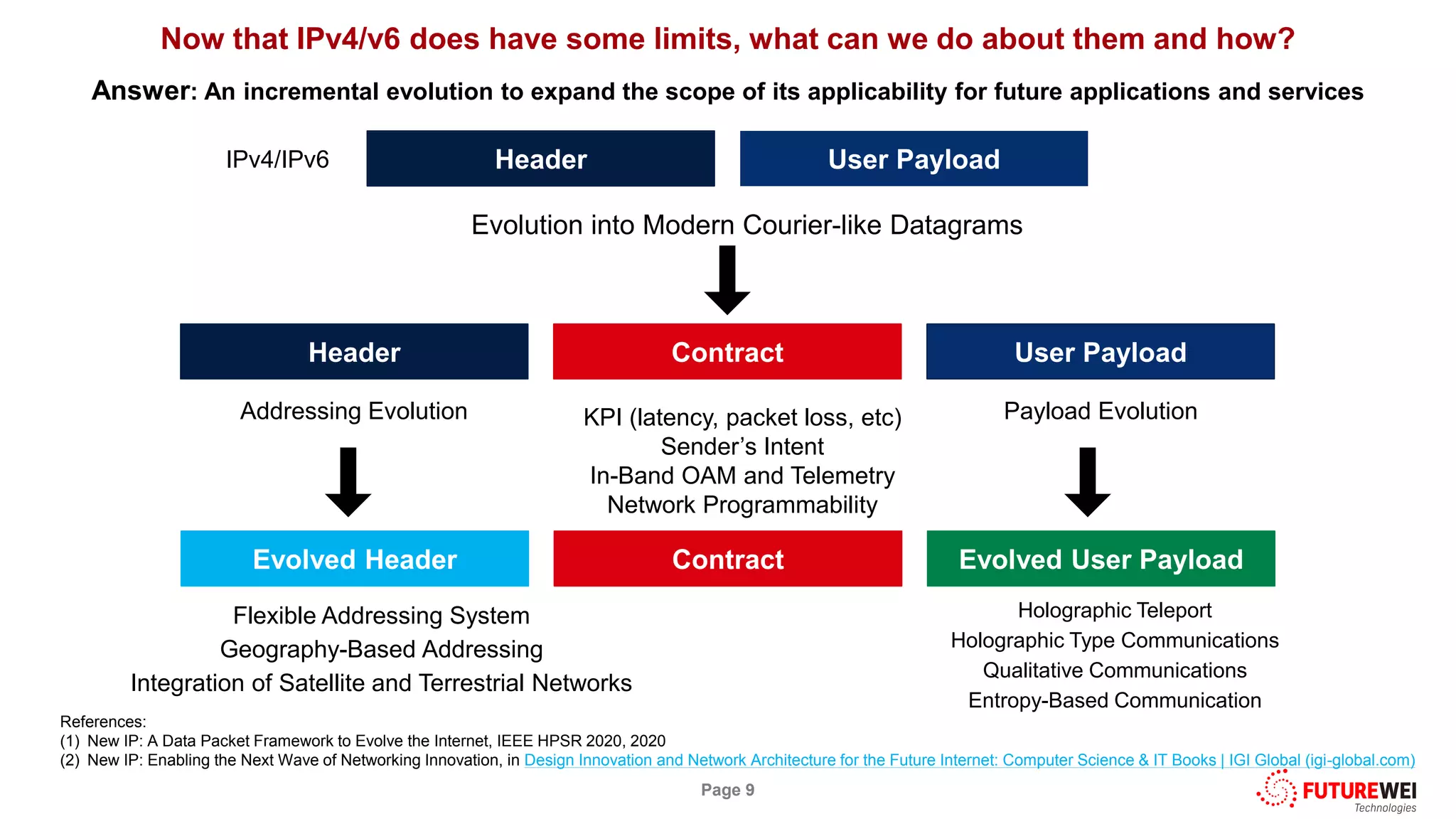 Now that IPv4/v6 does have some limits, what can we do about them and how?

Answer: An incremental evolution to expand the scope of its applicability for future applications and services

IPv4/IPv6

Header

User Payload

Evolution into Modern Courier-like Datagrams

Header

Contract

User Payload

Addressing Evolution

KPI (latency, packet loss, etc)
Sender's Intent
In-Band OAM and Telemetry
Network Programmability

Payload Evolution

Evolved Header

Contract

Evolved User Payload

Flexible Addressing System
Geography-Based Addressing
Integration of Satellite and Terrestrial Networks

Holographic Teleport
Holographic Type Communications
Qualitative Communications
Entropy-Based Communication

References:
(1) New IP: A Data Packet Framework to Evolve the Internet, IEEE HPSR 2020, 2020
(2) New IP: Enabling the Next Wave of Networking Innovation, in Design Innovation and Network Architecture for the Future Internet: Computer Science & IT Books | IGI Global (igi-global.com)

Page 9

FUTUREWEI
Technologies